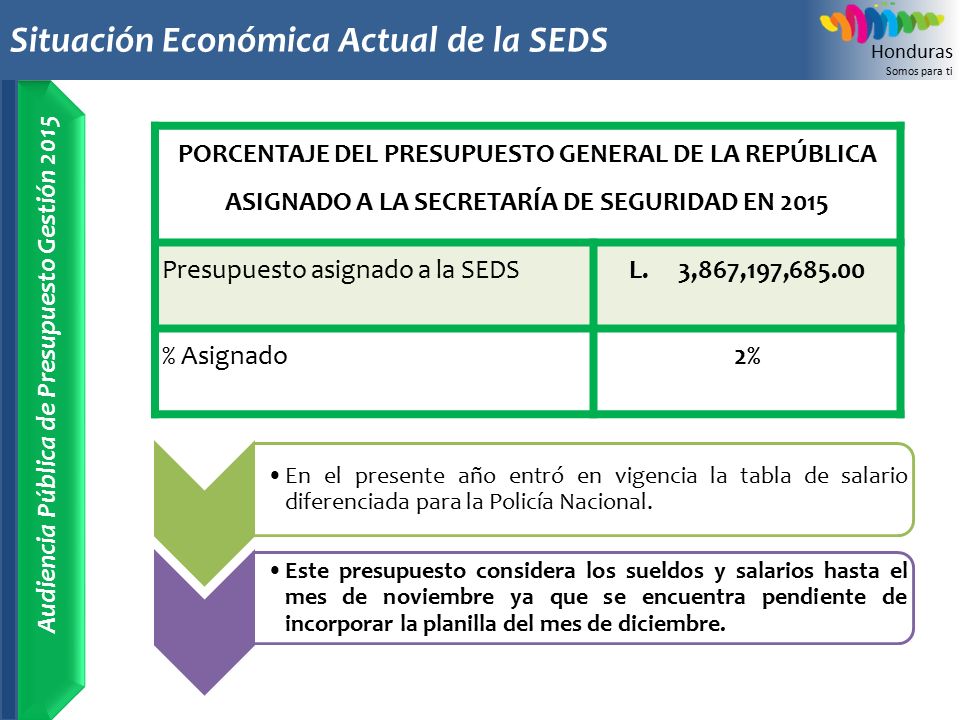 Situación Económica Actual de la SEDS

Honduras
Somos para ti

Audiencia Pública de Presupuesto Gestión 2015

| PORCENTAJE DEL PRESUPUESTO GENERAL DE LA REPÚBLICA ASIGNADO A LA SECRETARÍA DE SEGURIDAD EN 2015 | |
|---|---|
| Presupuesto asignado a la SEDS | L. 3,867,197,685.00 |
| % Asignado | 2% |

• En el presente año entró en vigencia la tabla de salario diferenciada para la Policía Nacional.

• Este presupuesto considera los sueldos y salarios hasta el mes de noviembre ya que se encuentra pendiente de incorporar la planilla del mes de diciembre.